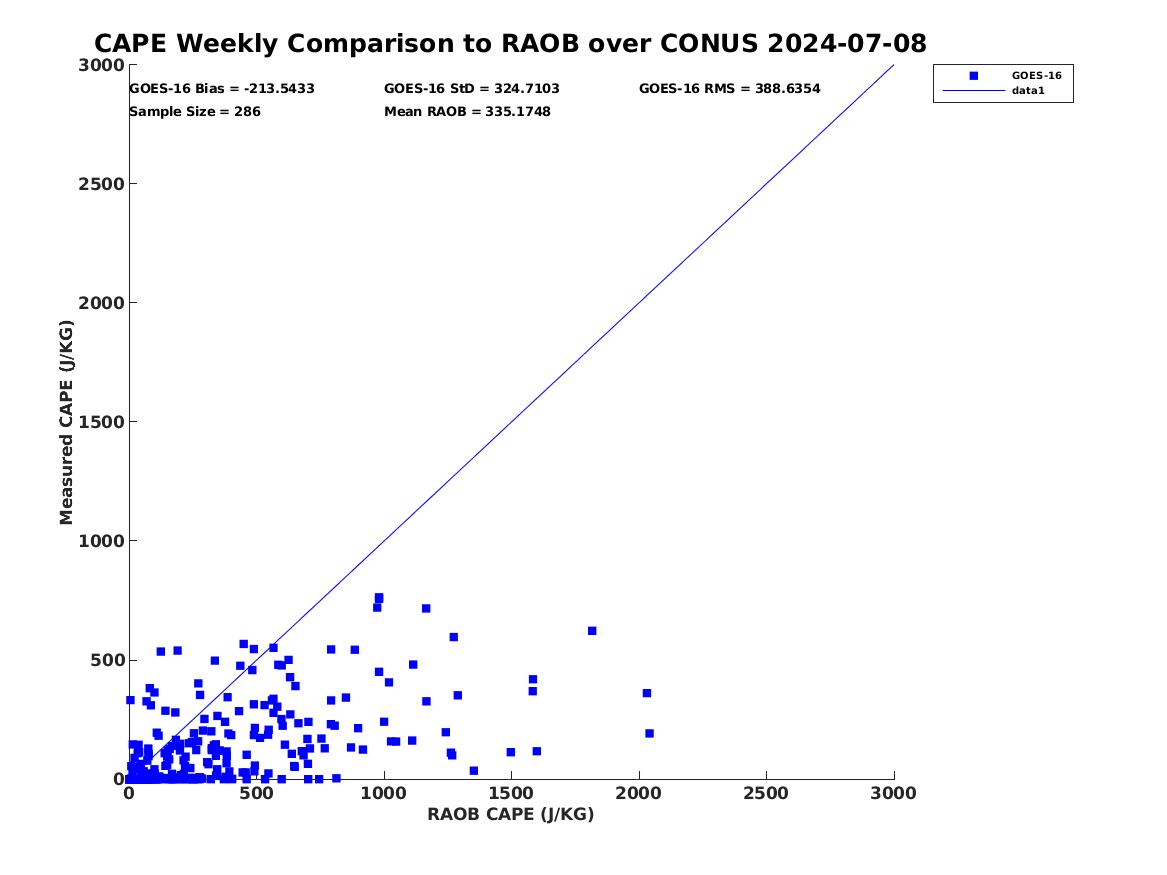 CAPE Weekly Comparison to RAOB over CONUS 2024-07-08

GOES-16 Bias = -213.5433
GOES-16 StD = 324.7103
GOES-16 RMS = 388.6354
Sample Size = 286
Mean RAOB = 335.1748

GOES-16
data1

Measured CAPE (J/KG)

3000
2500
2000
1500
1000
500
0

0
500
1000
1500
2000
2500
3000

RAOB CAPE (J/KG)